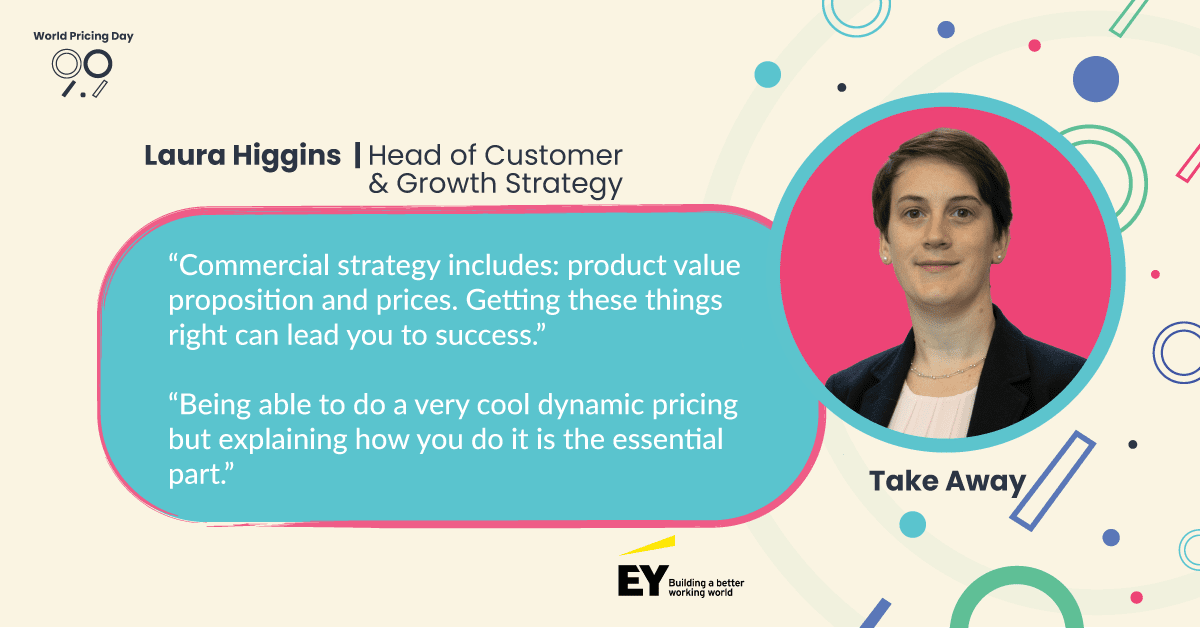 World Pricing Day

Laura Higgins | Head of Customer & Growth Strategy

“Commercial strategy includes: product value proposition and prices. Getting these things right can lead you to success.”

“Being able to do a very cool dynamic pricing but explaining how you do it is the essential part.”

Take Away

EY Building a better working world